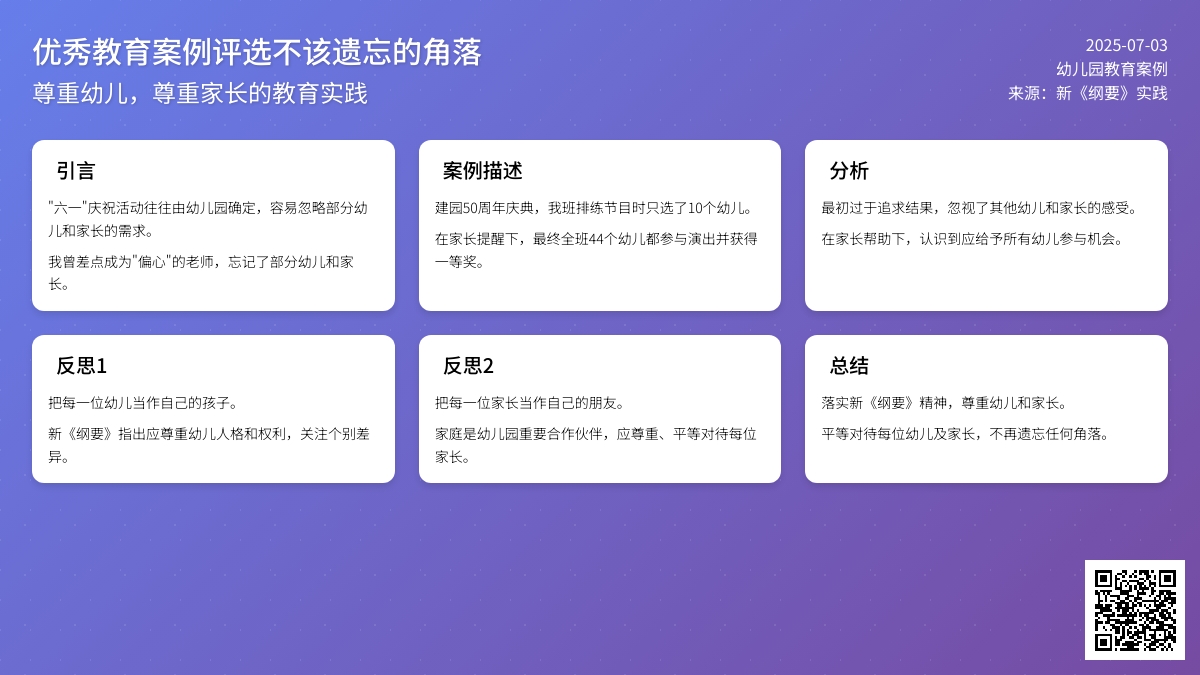 优秀教育案例评选不该遗忘的角落
尊重幼儿，尊重家长的教育实践

2025-07-03
幼儿园教育案例
来源：新《纲要》实践

引言

"六一"庆祝活动往往由幼儿园确定，容易忽略部分幼儿和家长的需求。

我曾差点成为"偏心"的老师，忘记了部分幼儿和家长。

案例描述

建园50周年庆典，我班排练节目时只选了10个幼儿。

在家长提醒下，最终全班44个幼儿都参与演出并获得一等奖。

分析

最初过于追求结果，忽视了其他幼儿和家长的感受。

在家长帮助下，认识到应给予所有幼儿参与机会。

反思1

把每一位幼儿当作自己的孩子。

新《纲要》指出应尊重幼儿人格和权利，关注个别差异。

反思2

把每一位家长当作自己的朋友。

家庭是幼儿园重要合作伙伴，应尊重、平等对待每位家长。

总结

落实新《纲要》精神，尊重幼儿和家长。

平等对待每位幼儿及家长，不再遗忘任何角落。